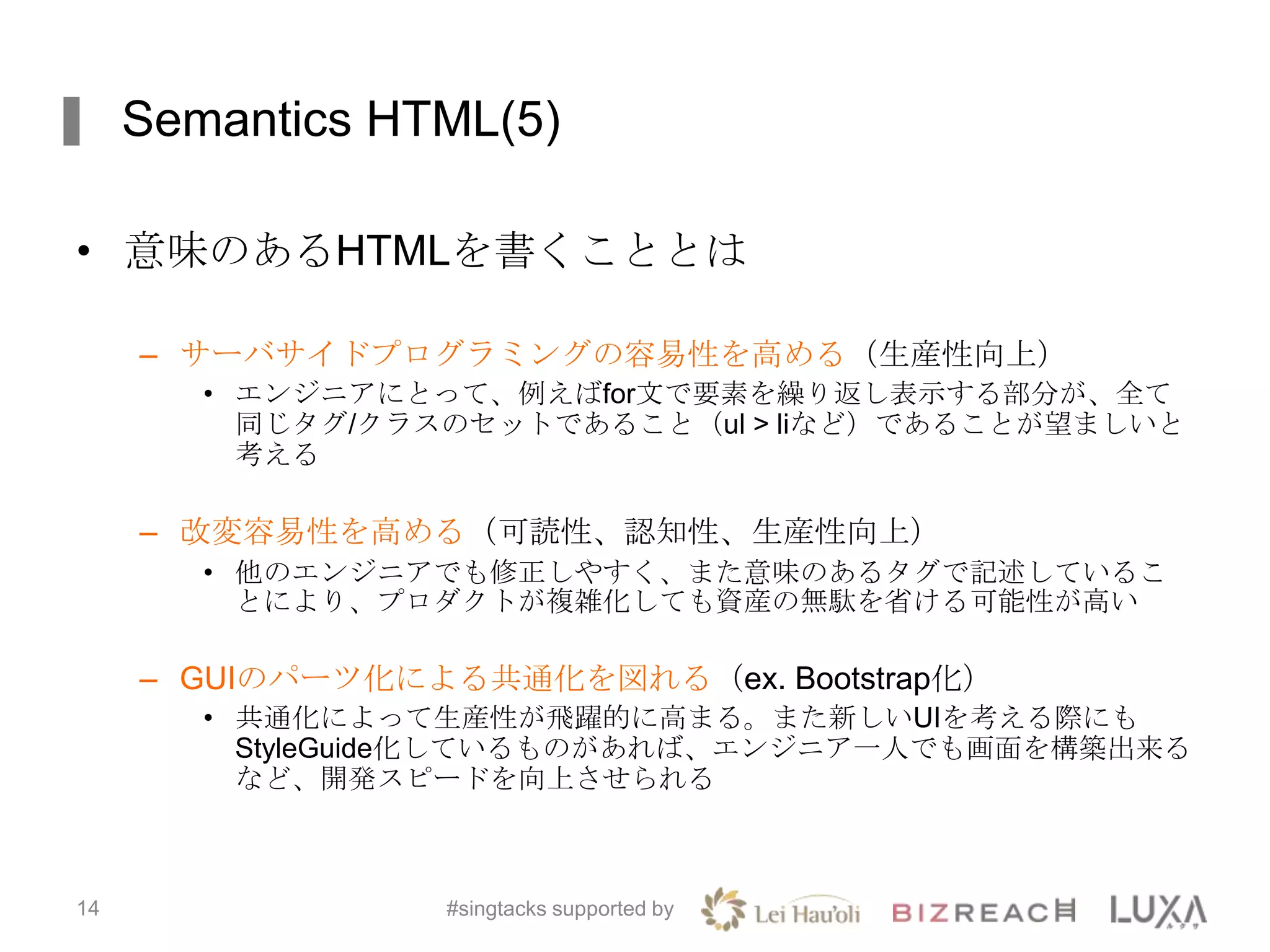 Semantics HTML(5)

• 意味のあるHTMLを書くこととは

– サーバサイドプログラミングの容易性を高める（生産性向上）
  • エンジニアにとって、例えばfor文で要素を繰り返し表示する部分が、全て同じタグ/クラスのセットであること（ul > liなど）であることが望ましいと考える

– 改変容易性を高める（可読性、認知性、生産性向上）
  • 他のエンジニアでも修正しやすく、また意味のあるタグで記述していることにより、プロダクトが複雑化しても資産の無駄を省ける可能性が高い

– GUIのパーツ化による共通化を図れる（ex. Bootstrap化）
  • 共通化によって生産性が飛躍的に高まる。また新しいUIを考える際にもStyleGuide化しているものがあれば、エンジニア一人でも画面を構築出来るなど、開発スピードを向上させられる

14

#singtacks supported by Lei Hau'oli BIZREACH LUXA ルクサ